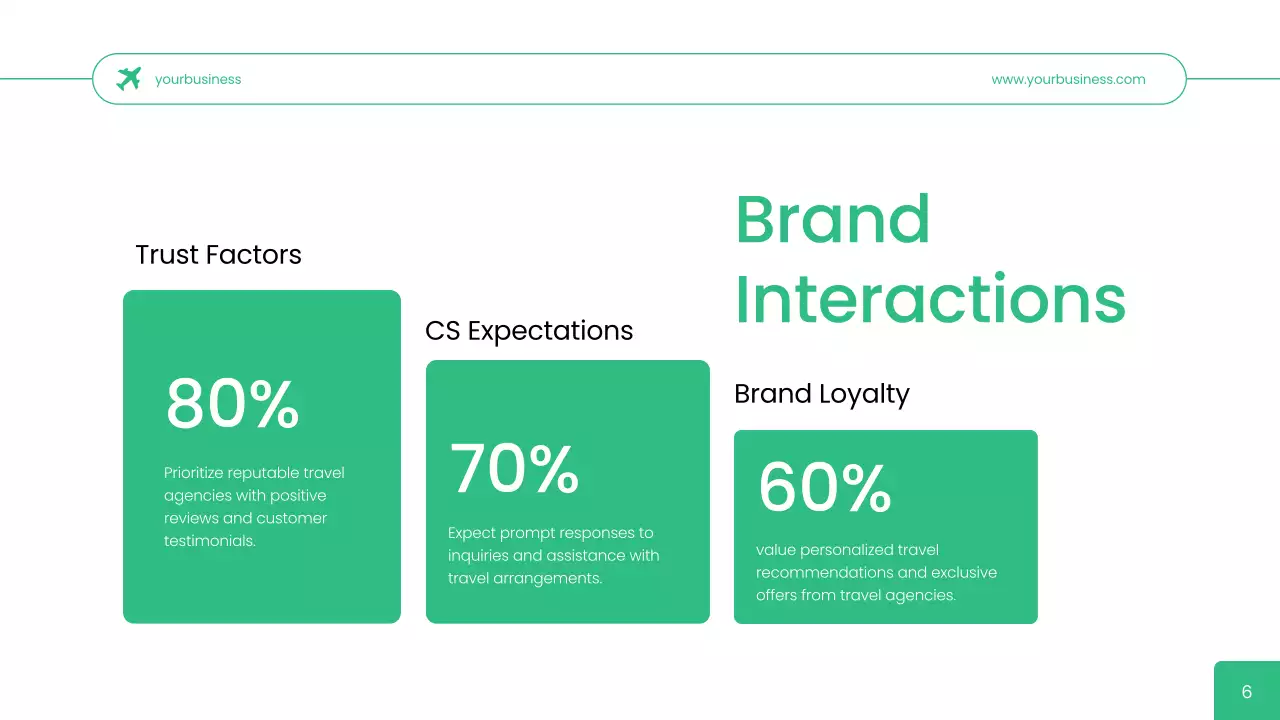 yourbusiness

www.yourbusiness.com

Brand Interactions

Trust Factors

80%

Prioritize reputable travel agencies with positive reviews and customer testimonials.

CS Expectations

70%

Expect prompt responses to inquiries and assistance with travel arrangements.

Brand Loyalty

60%

value personalized travel recommendations and exclusive offers from travel agencies.

6